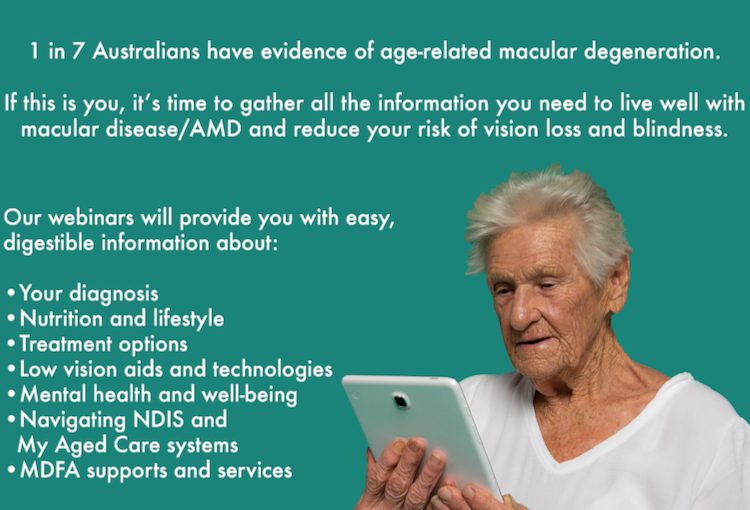 1 in 7 Australians have evidence of age-related macular degeneration.

If this is you, it's time to gather all the information you need to live well with macular disease/AMD and reduce your risk of vision loss and blindness.

Our webinars will provide you with easy, digestible information about:

• Your diagnosis
• Nutrition and lifestyle
• Treatment options
• Low vision aids and technologies
• Mental health and well-being
• Navigating NDIS and My Aged Care systems
• MDFA supports and services